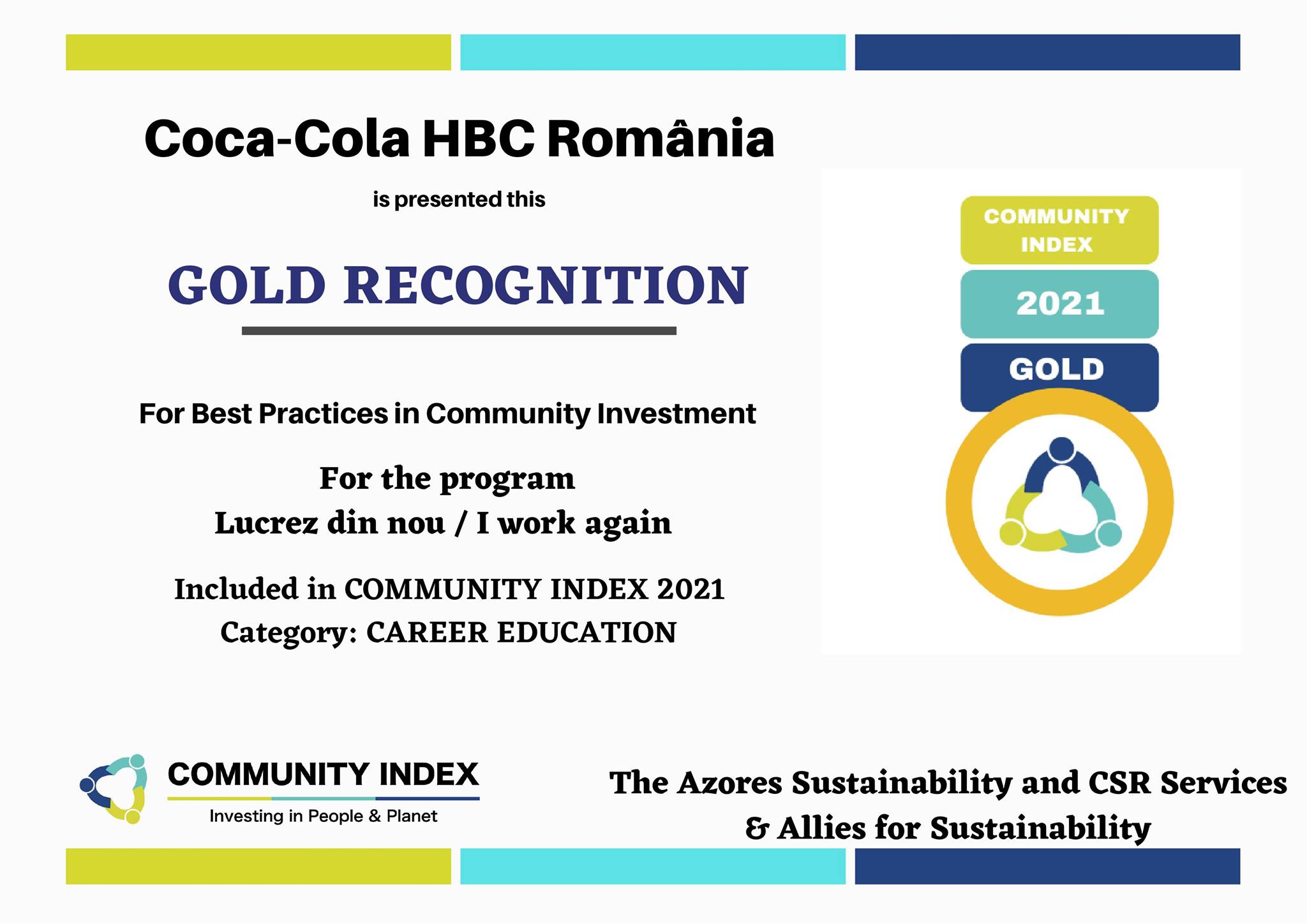 Coca-Cola HBC România

is presented this

GOLD RECOGNITION

For Best Practices in Community Investment

For the program
Lucrez din nou / I work again

Included in COMMUNITY INDEX 2021
Category: CAREER EDUCATION

COMMUNITY INDEX
2021
GOLD

COMMUNITY INDEX
Investing in People & Planet

The Azores Sustainability and CSR Services & Allies for Sustainability